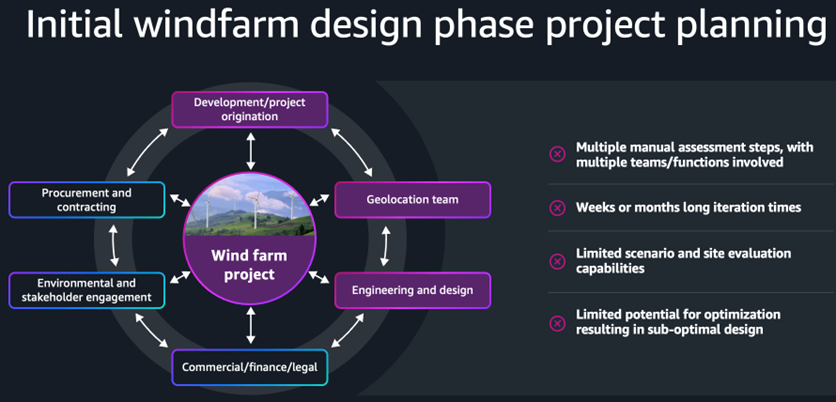 Initial windfarm design phase project planning

Development/project origination

Procurement and contracting

Geolocation team

Wind farm project

Environmental and stakeholder engagement

Engineering and design

Commercial/finance/legal

Multiple manual assessment steps, with multiple teams/functions involved

Weeks or months long iteration times

Limited scenario and site evaluation capabilities

Limited potential for optimization resulting in sub-optimal design